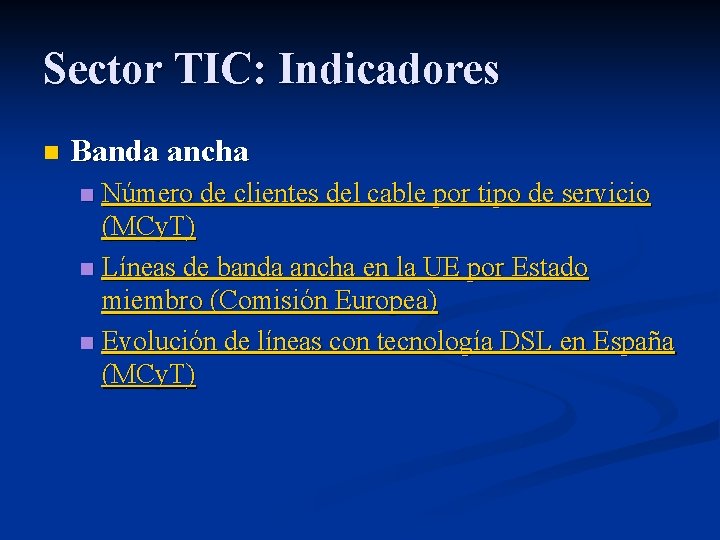 Sector TIC: Indicadores

Banda ancha

Número de clientes del cable por tipo de servicio (MCyT)

Líneas de banda ancha en la UE por Estado miembro (Comisión Europea)

Evolución de líneas con tecnología DSL en España (MCyT)